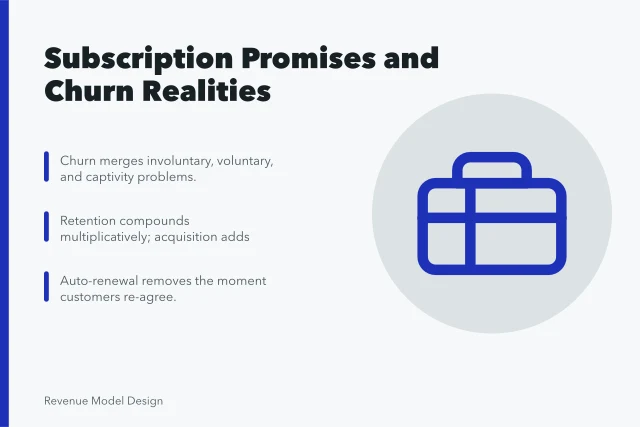 Subscription Promises and Churn Realities

Churn merges involuntary, voluntary, and captivity problems.

Retention compounds multiplicatively; acquisition adds

Auto-renewal removes the moment customers re-agree.

Revenue Model Design